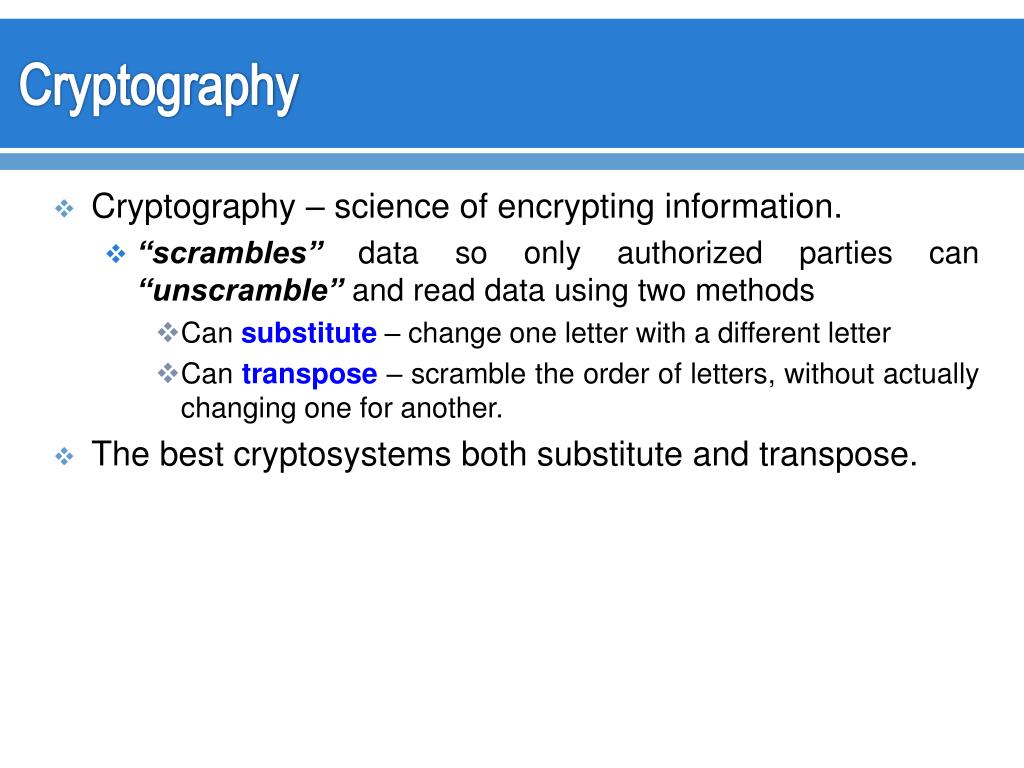 Cryptography

Cryptography – science of encrypting information.

“scrambles” data so only authorized parties can “unscramble” and read data using two methods

Can substitute – change one letter with a different letter

Can transpose – scramble the order of letters, without actually changing one for another.

The best cryptosystems both substitute and transpose.